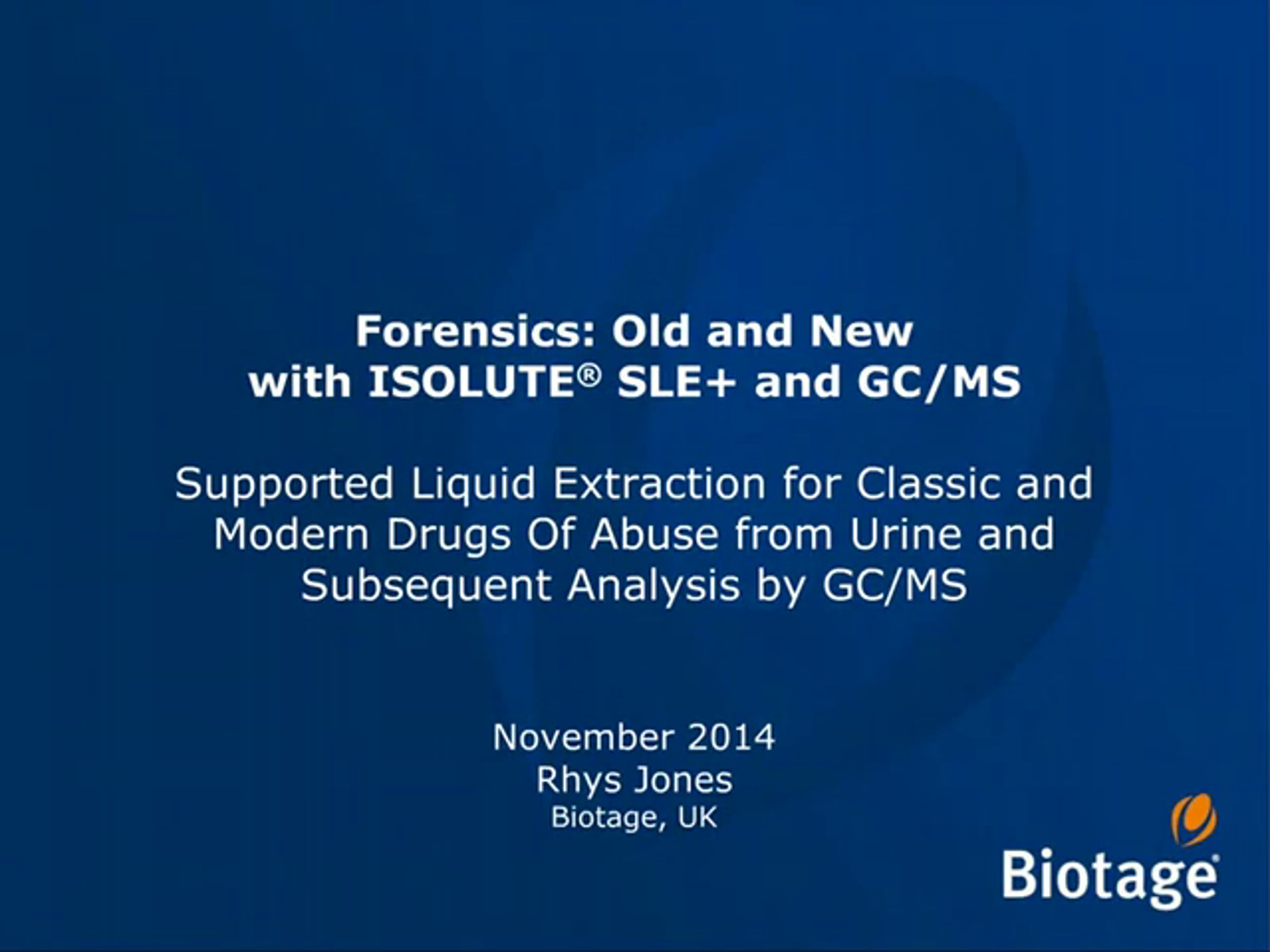 Forensics: Old and New with ISOLUTE® SLE+ and GC/MS

Supported Liquid Extraction for Classic and Modern Drugs Of Abuse from Urine and Subsequent Analysis by GC/MS

November 2014
Rhys Jones
Biotage, UK

Biotage®